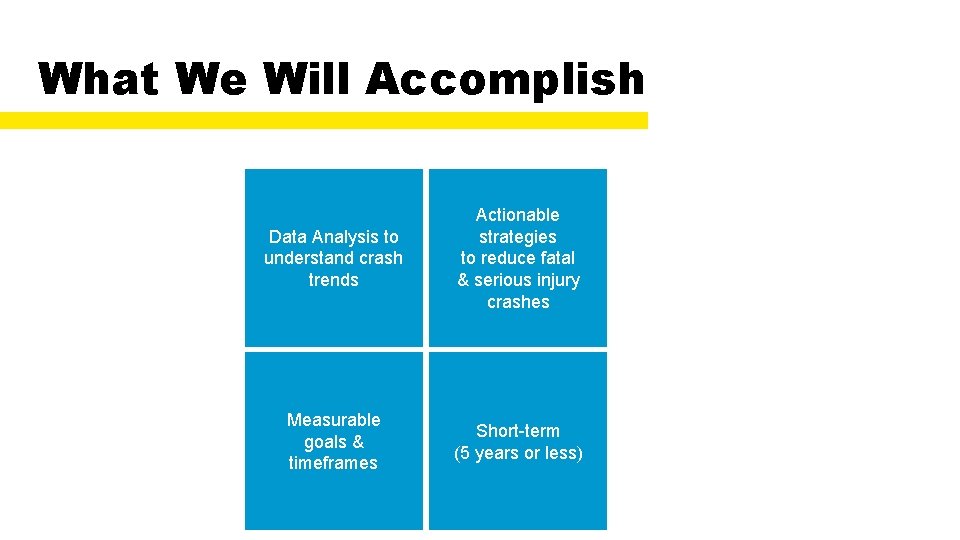 What We Will Accomplish

Data Analysis to understand crash trends

Actionable strategies to reduce fatal & serious injury crashes

Measurable goals & timeframes

Short-term (5 years or less)